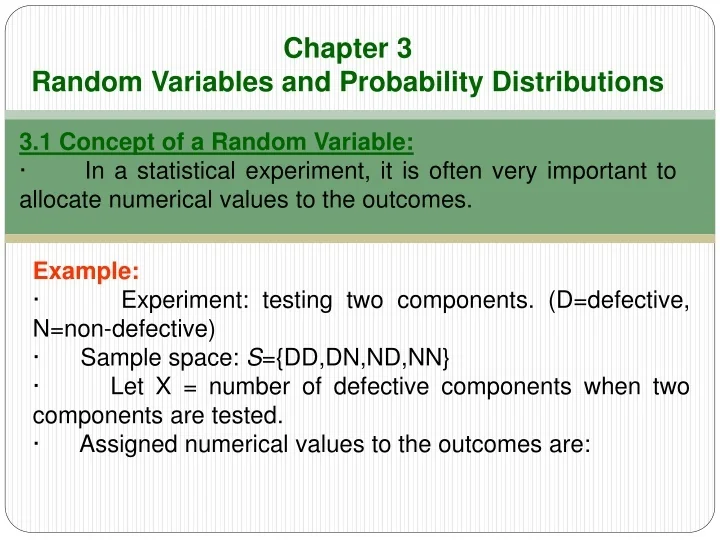 Chapter 3
Random Variables and Probability Distributions

3.1 Concept of a Random Variable:
· In a statistical experiment, it is often very important to allocate numerical values to the outcomes.

Example:
· Experiment: testing two components. (D=defective, N=non-defective)
· Sample space: $S$={DD,DN,ND,NN}
· Let X = number of defective components when two components are tested.
· Assigned numerical values to the outcomes are: